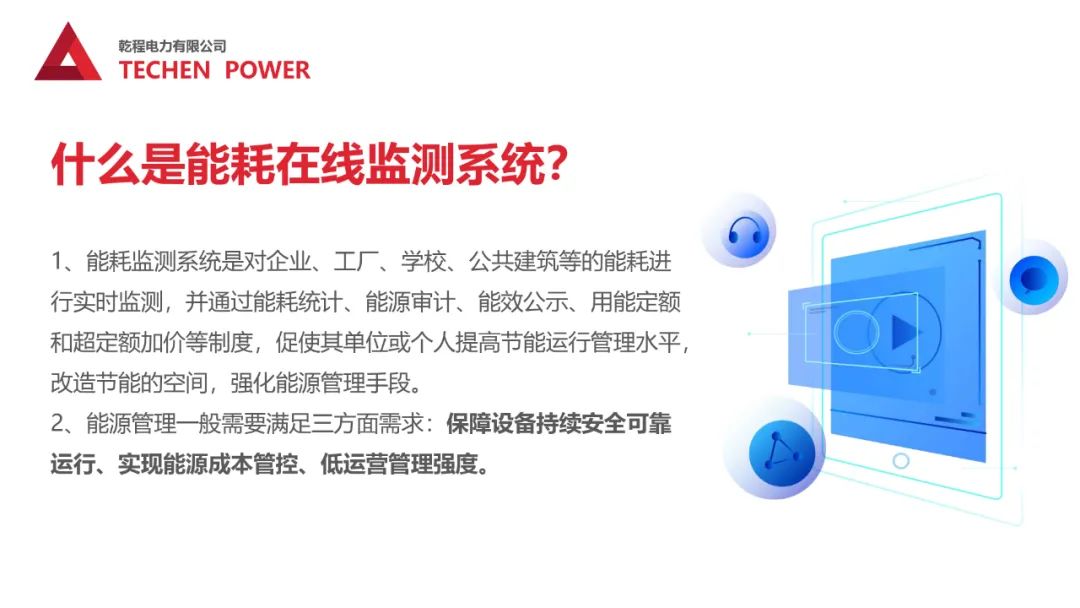 乾程电力有限公司
TECHEN POWER

什么是能耗在线监测系统?

1、能耗监测系统是对企业、工厂、学校、公共建筑等的能耗进行实时监测，并通过能耗统计、能源审计、能效公示、用能定额和超定额加价等制度，促使其单位或个人提高节能运行管理水平，改造节能的空间，强化能源管理手段。
2、能源管理一般需要满足三方面需求：保障设备持续安全可靠运行、实现能源成本管控、低运营管理强度。